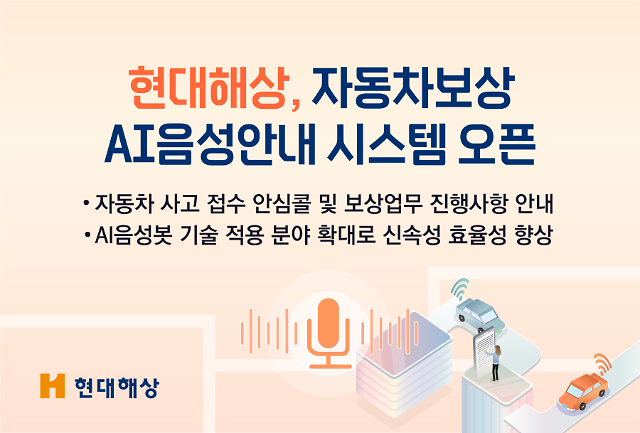 현대해상, 자동차보상
AI음성안내 시스템 오픈

• 자동차 사고 접수 안심콜 및 보상업무 진행사항 안내
• AI음성봇 기술 적용 분야 확대로 신속성 효율성 향상

H 현대해상